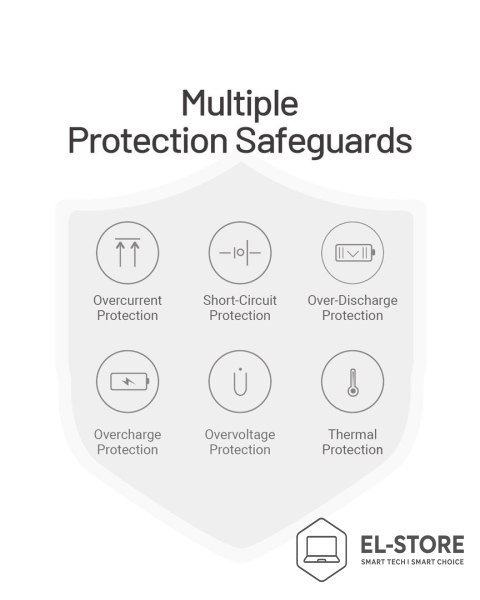 Multiple
Protection Safeguards

Overcurrent
Protection

Short-Circuit
Protection

Over-Discharge
Protection

Overcharge
Protection

Overvoltage
Protection

Thermal
Protection

EL-STORE
SMART TECH I SMART CHOICE